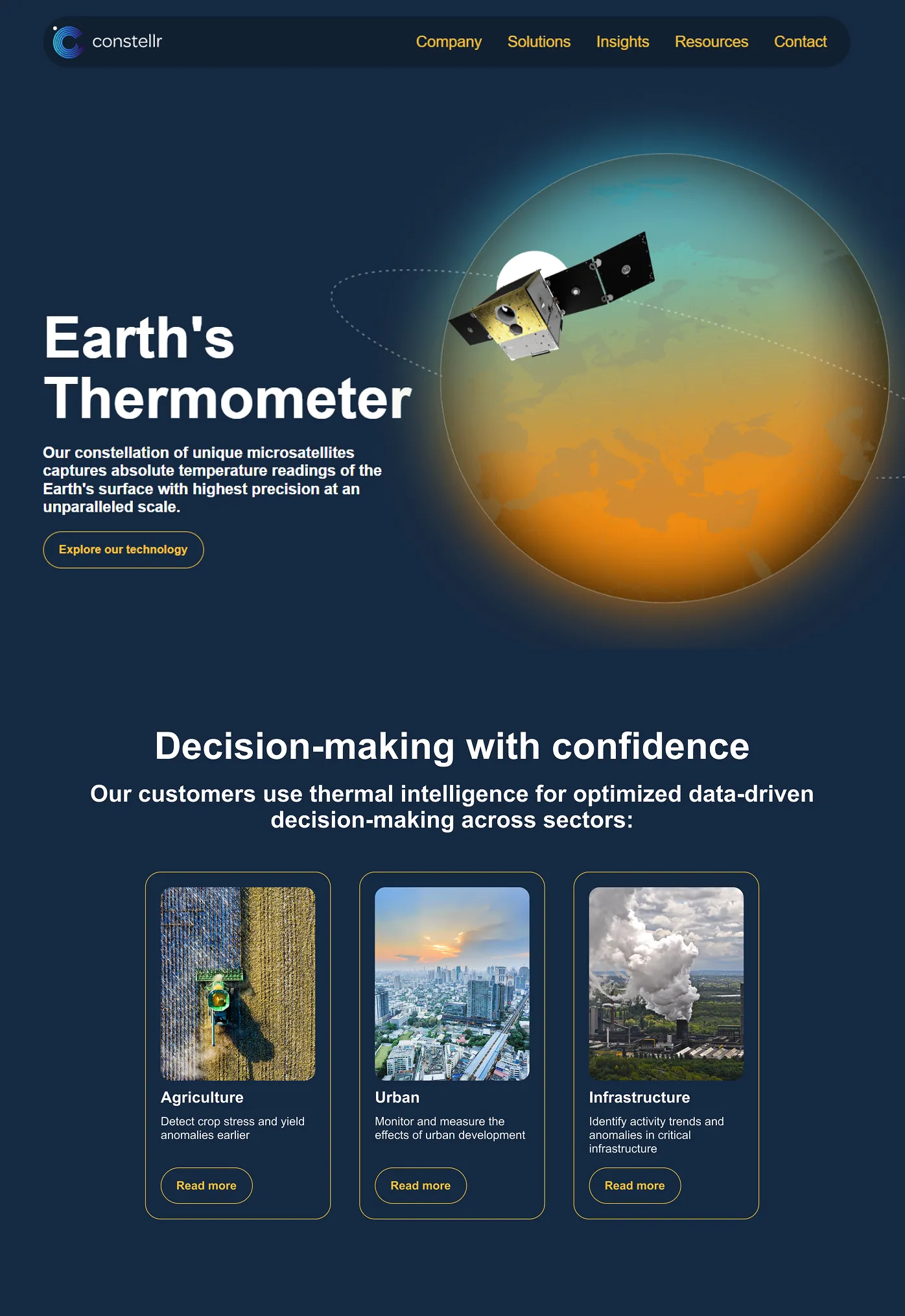 constellr

Company Solutions Insights Resources Contact

Earth's Thermometer

Our constellation of unique microsatellites captures absolute temperature readings of the Earth's surface with highest precision at an unparalleled scale.

Explore our technology

Decision-making with confidence

Our customers use thermal intelligence for optimized data-driven decision-making across sectors:

Agriculture

Detect crop stress and yield anomalies earlier

Read more

Urban

Monitor and measure the effects of urban development

Read more

Infrastructure

Identify activity trends and anomalies in critical infrastructure

Read more